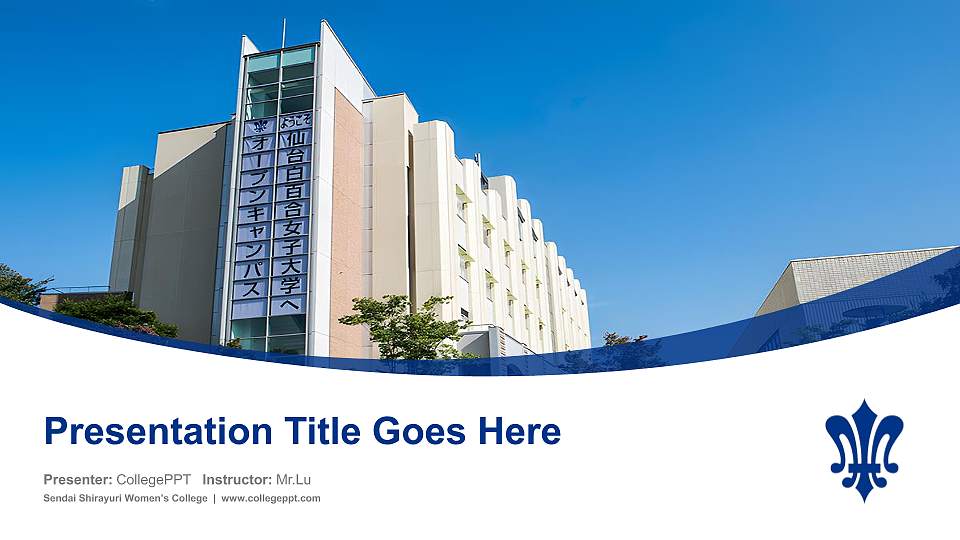 ようこそ
仙台白百合女子大学へ
オープンキャンパス

Presentation Title Goes Here

Presenter: CollegePPT Instructor: Mr.Lu

Sendai Shirayuri Women's College | www.collegeppt.com